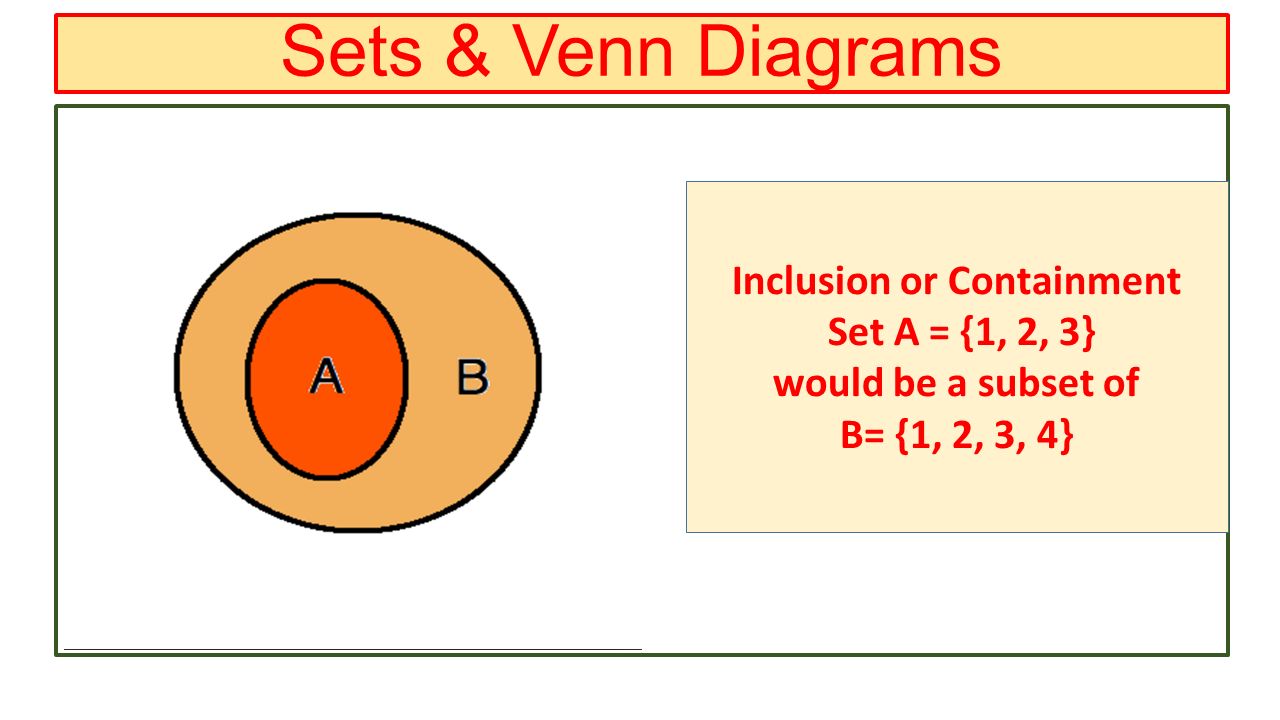 Sets & Venn Diagrams

A

B

Inclusion or Containment
Set A = {1, 2, 3}
would be a subset of
B= {1, 2, 3, 4}